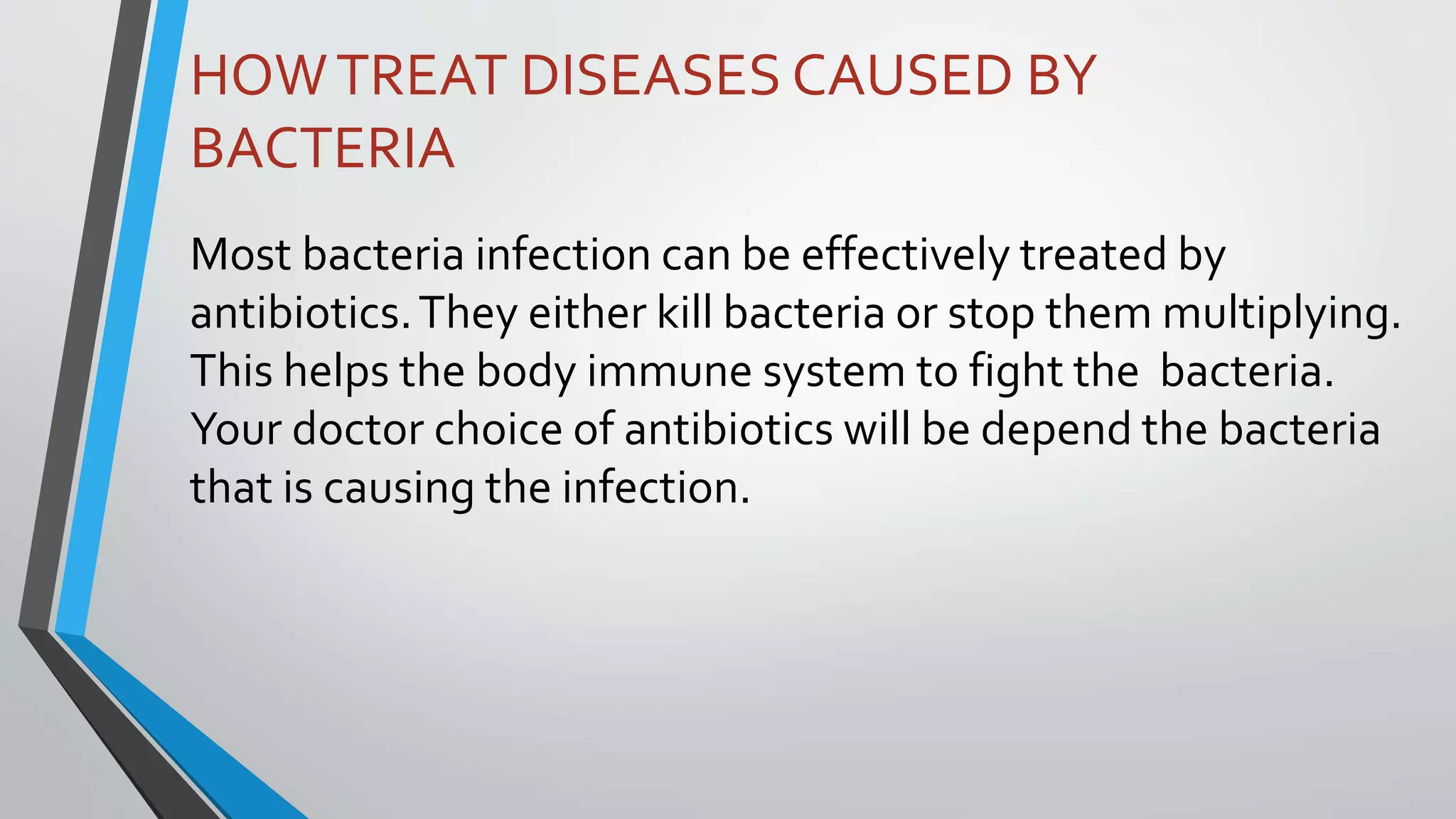 HOW TREAT DISEASES CAUSED BY BACTERIA

Most bacteria infection can be effectively treated by antibiotics. They either kill bacteria or stop them multiplying. This helps the body immune system to fight the bacteria. Your doctor choice of antibiotics will be depend the bacteria that is causing the infection.